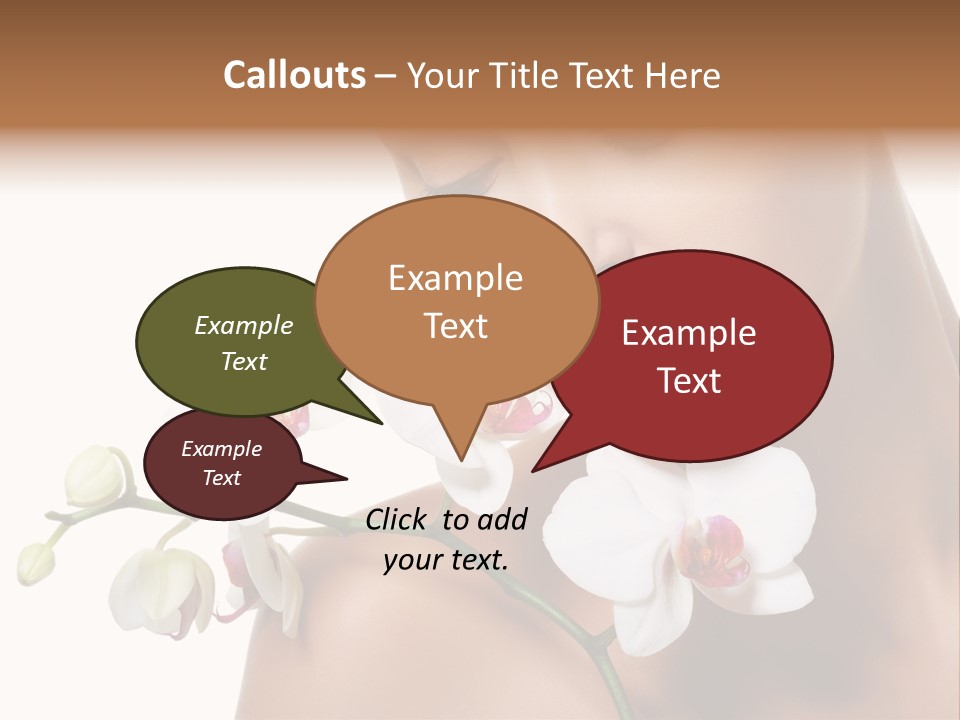 Callouts – Your Title Text Here

Example Text

Example Text

Example Text

Example Text

Click to add your text.